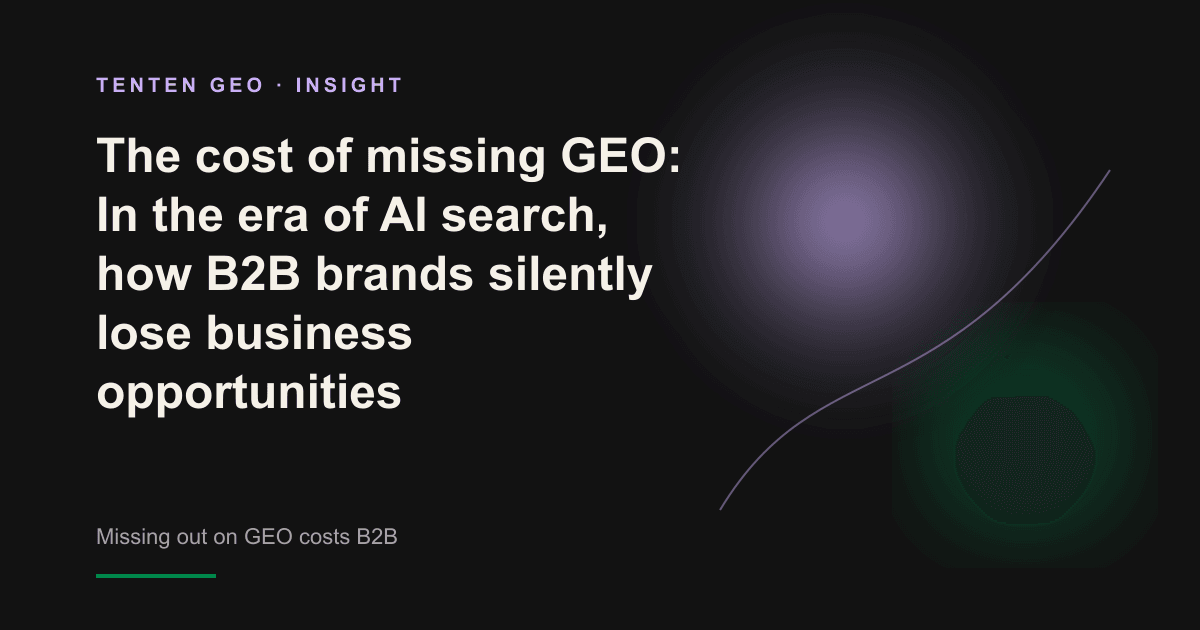 TENTEN GEO · INSIGHT

The cost of missing GEO: In the era of AI search, how B2B brands silently lose business opportunities

Missing out on GEO costs B2B